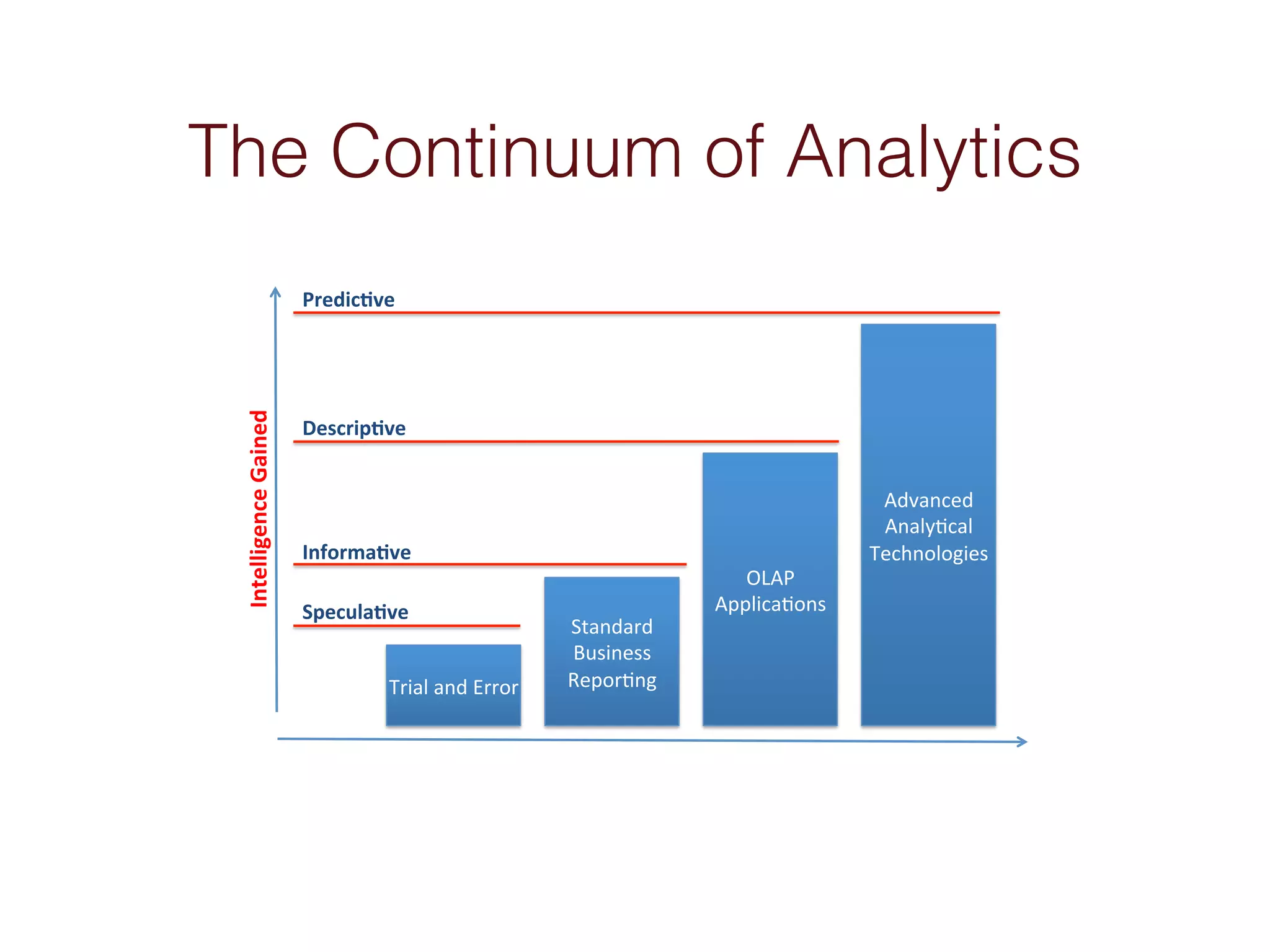 The Continuum of Analytics

Intelligence Gained

Predictive

Descriptive

Informative

Speculative

Trial and Error

Standard Business Reporting

OLAP Applications

Advanced Analytical Technologies